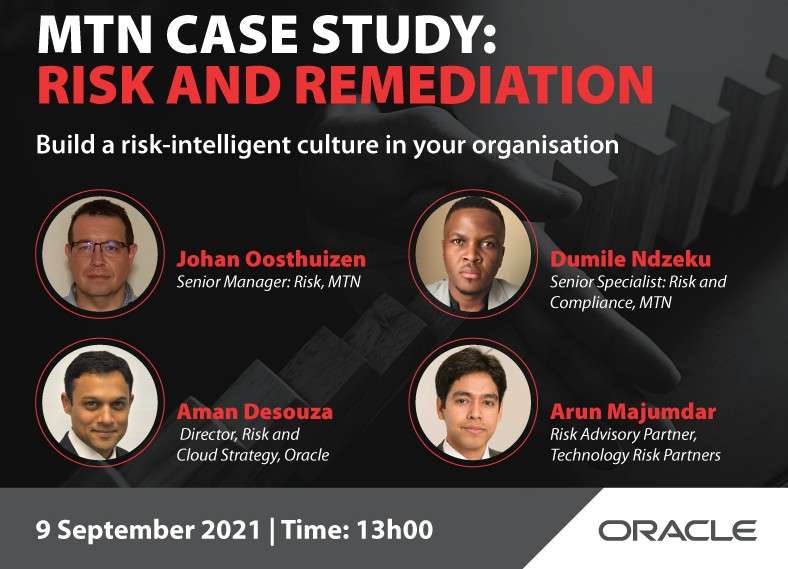 MTN CASE STUDY:
RISK AND REMEDIATION

Build a risk-intelligent culture in your organisation

Johan Oosthuizen
Senior Manager: Risk, MTN

Dumile Ndzeku
Senior Specialist: Risk and Compliance, MTN

Aman Desouza
Director, Risk and Cloud Strategy, Oracle

Arun Majumdar
Risk Advisory Partner, Technology Risk Partners

9 September 2021 | Time: 13h00

ORACLE